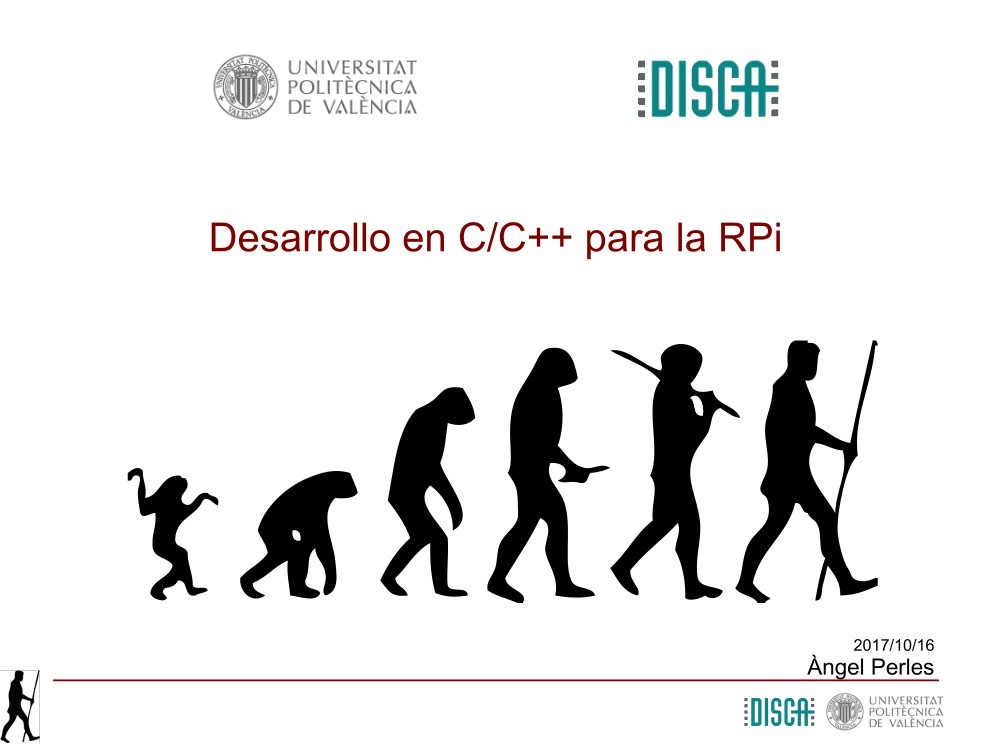 UNIVERSITAT POLITÈCNICA DE VALÈNCIA

DISCA

Desarrollo en C/C++ para la RPi

2017/10/16
Àngel Perles

DISCA

UNIVERSITAT POLITÈCNICA DE VALÈNCIA